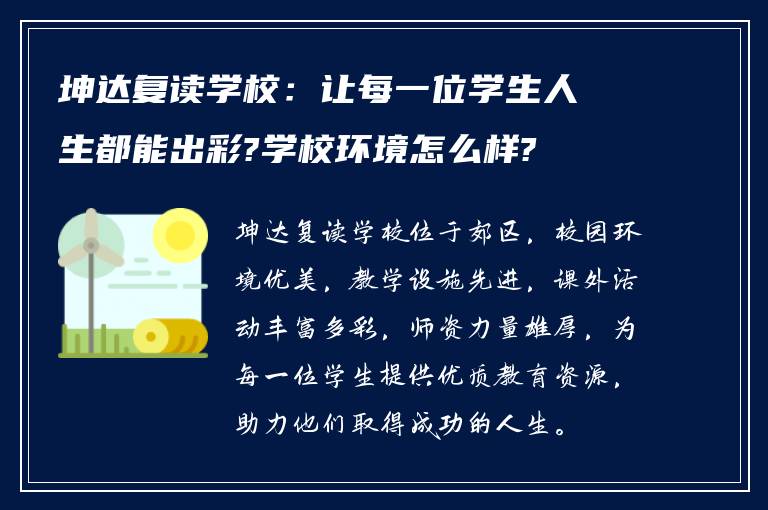 坤达复读学校：让每一位学生人生都能出彩?学校环境怎么样?

坤达复读学校位于郊区，校园环境优美，教学设施先进，课外活动丰富多彩，师资力量雄厚，为每一位学生提供优质教育资源，助力他们取得成功的人生。